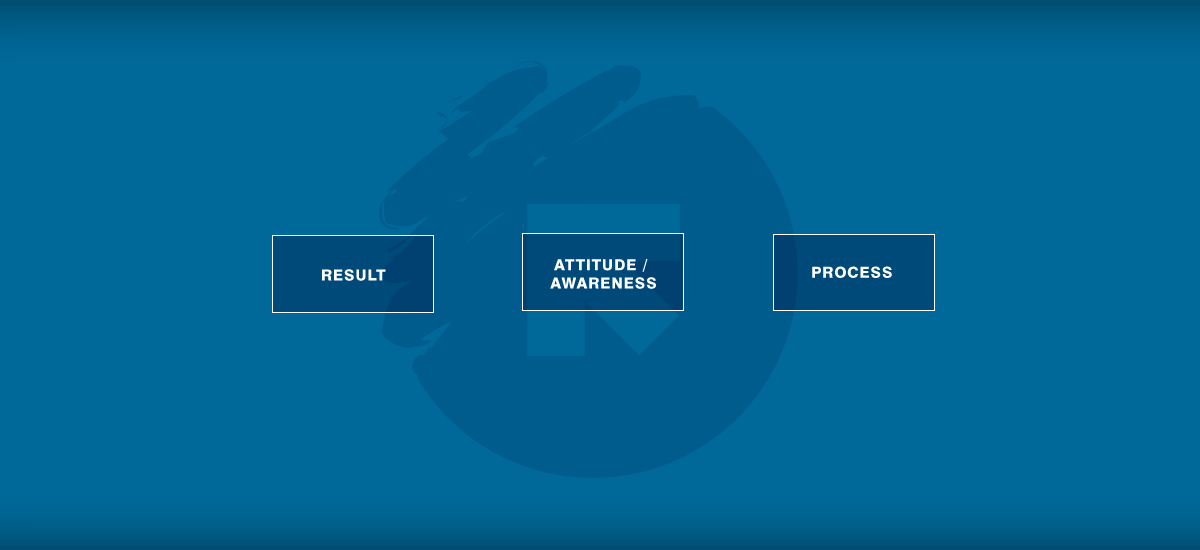 RESULT

ATTITUDE / AWARENESS

PROCESS